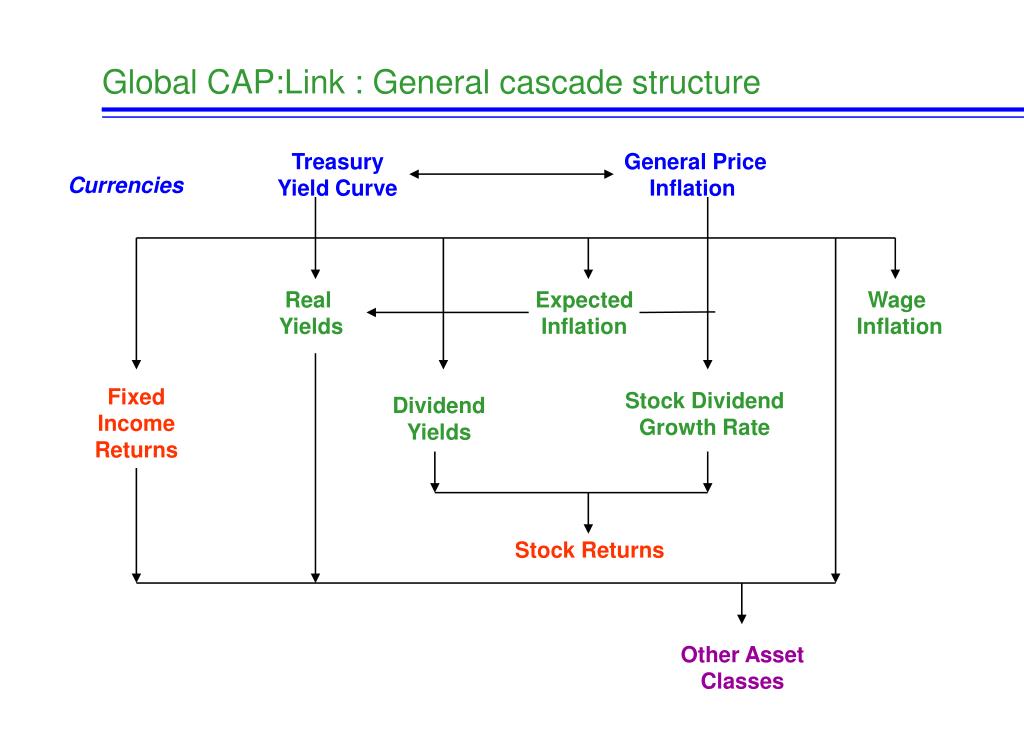 Global CAP:Link : General cascade structure

Currencies

Treasury Yield Curve

General Price Inflation

Real Yields

Expected Inflation

Wage Inflation

Fixed Income Returns

Dividend Yields

Stock Dividend Growth Rate

Stock Returns

Other Asset Classes